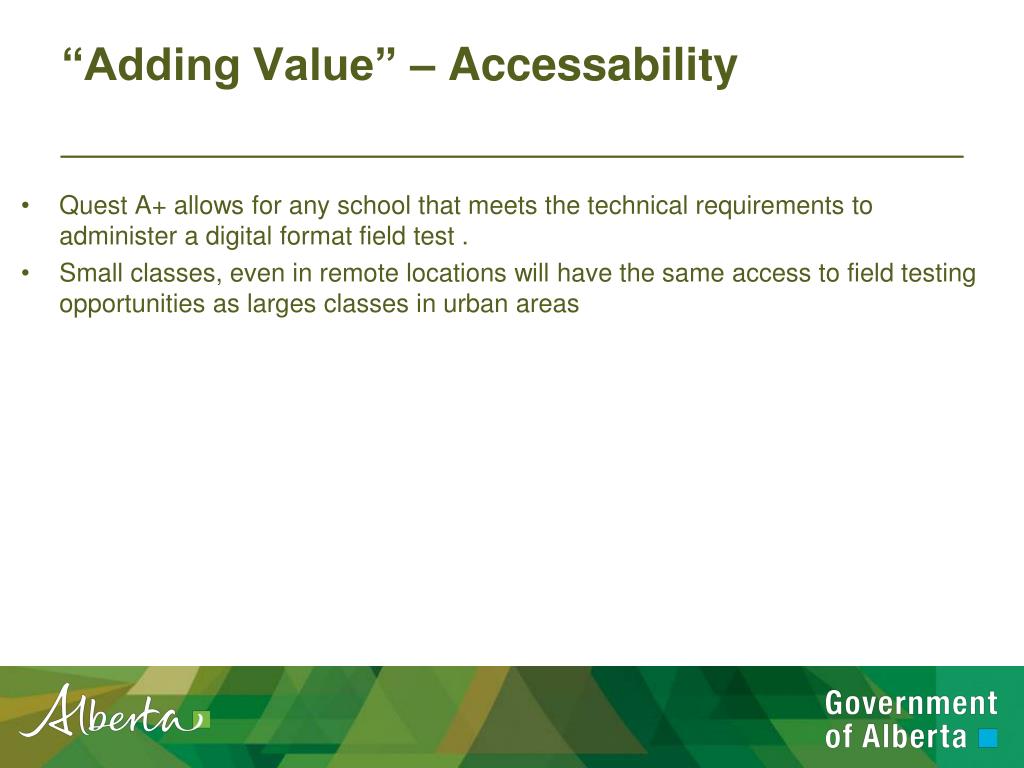 “Adding Value” – Accessability

• Quest A+ allows for any school that meets the technical requirements to administer a digital format field test .
• Small classes, even in remote locations will have the same access to field testing opportunities as larges classes in urban areas

Alberta

Government of Alberta